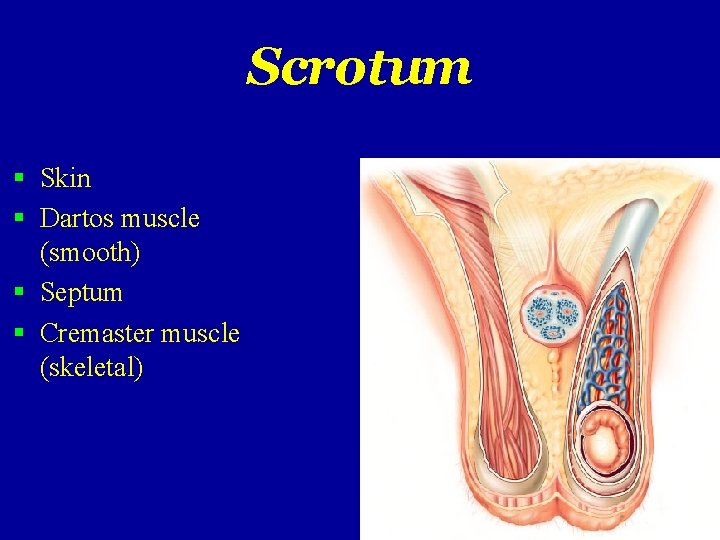 Scrotum

▪ Skin
▪ Dartos muscle (smooth)
▪ Septum
▪ Cremaster muscle (skeletal)